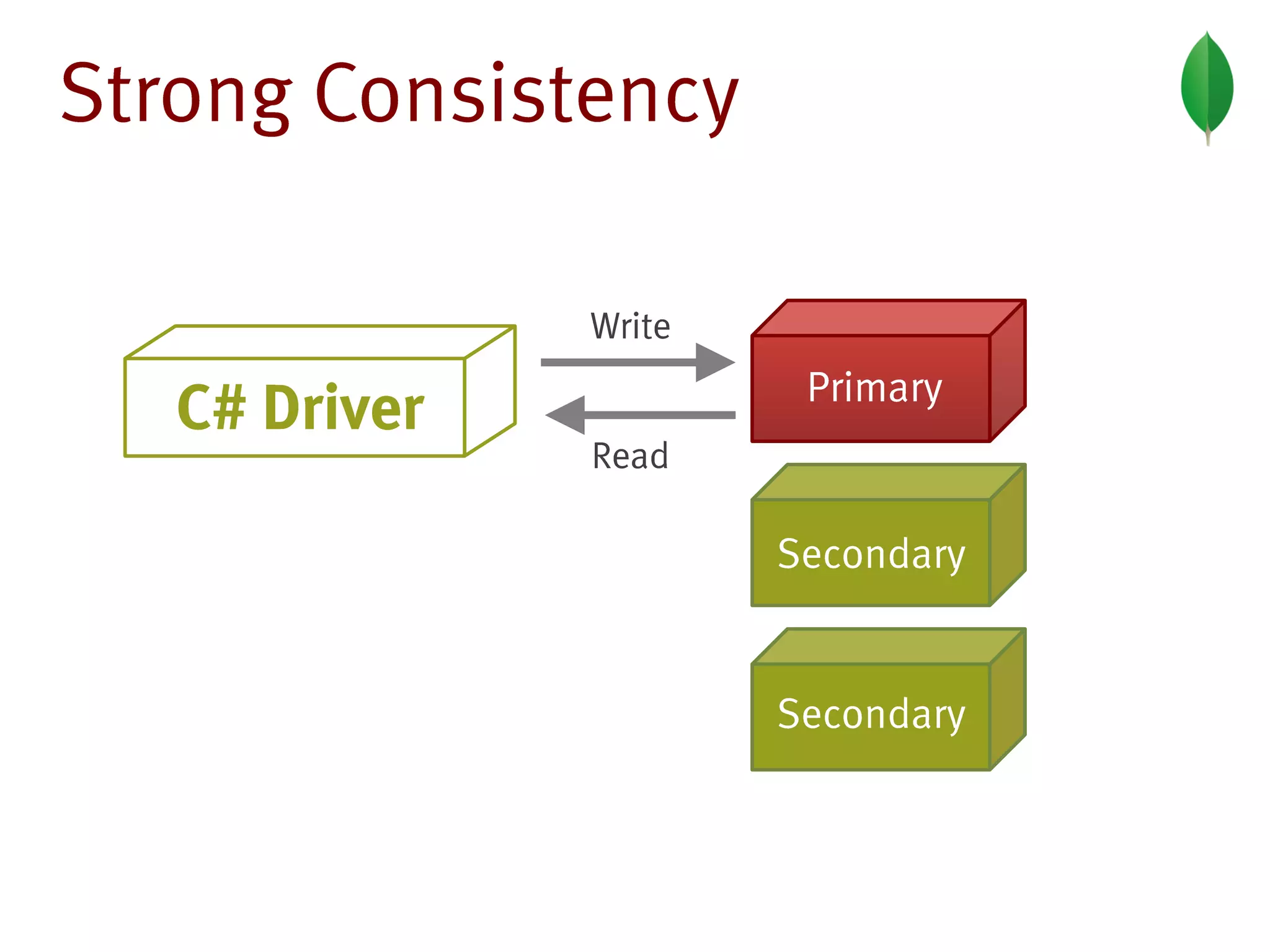 Strong Consistency

C# Driver

Write

Read

Primary

Secondary

Secondary